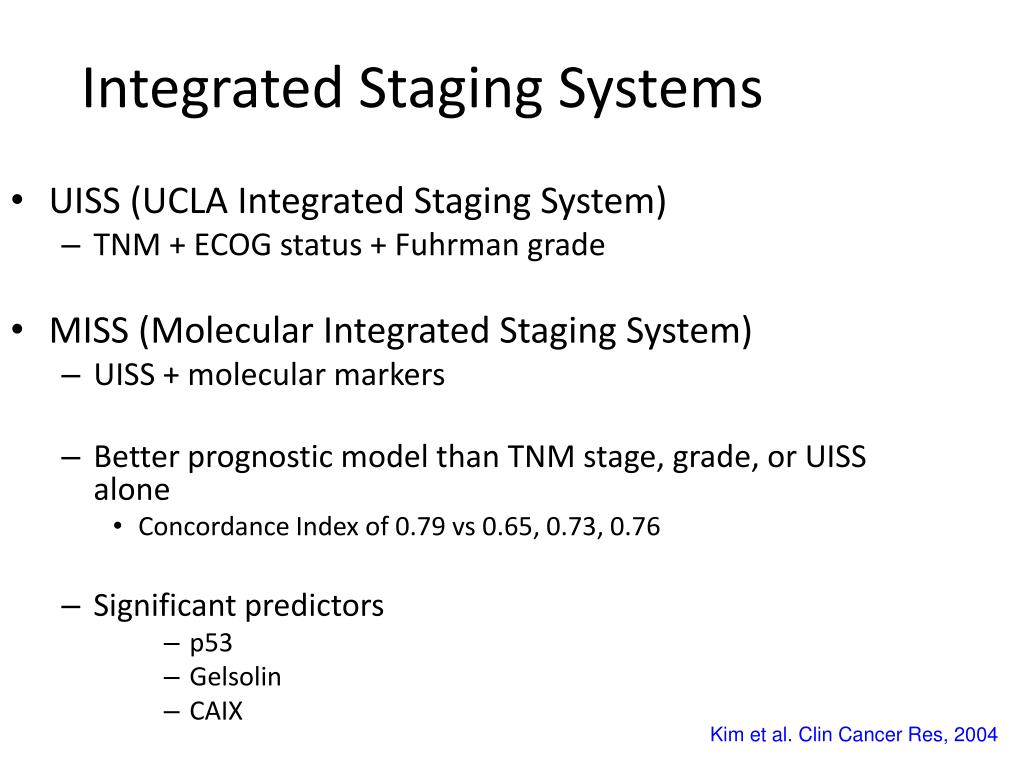 Integrated Staging Systems

• UISS (UCLA Integrated Staging System)
– TNM + ECOG status + Fuhrman grade

• MISS (Molecular Integrated Staging System)
– UISS + molecular markers

– Better prognostic model than TNM stage, grade, or UISS alone
• Concordance Index of 0.79 vs 0.65, 0.73, 0.76

– Significant predictors
– p53
– Gelsolin
– CAIX

Kim et al. Clin Cancer Res, 2004